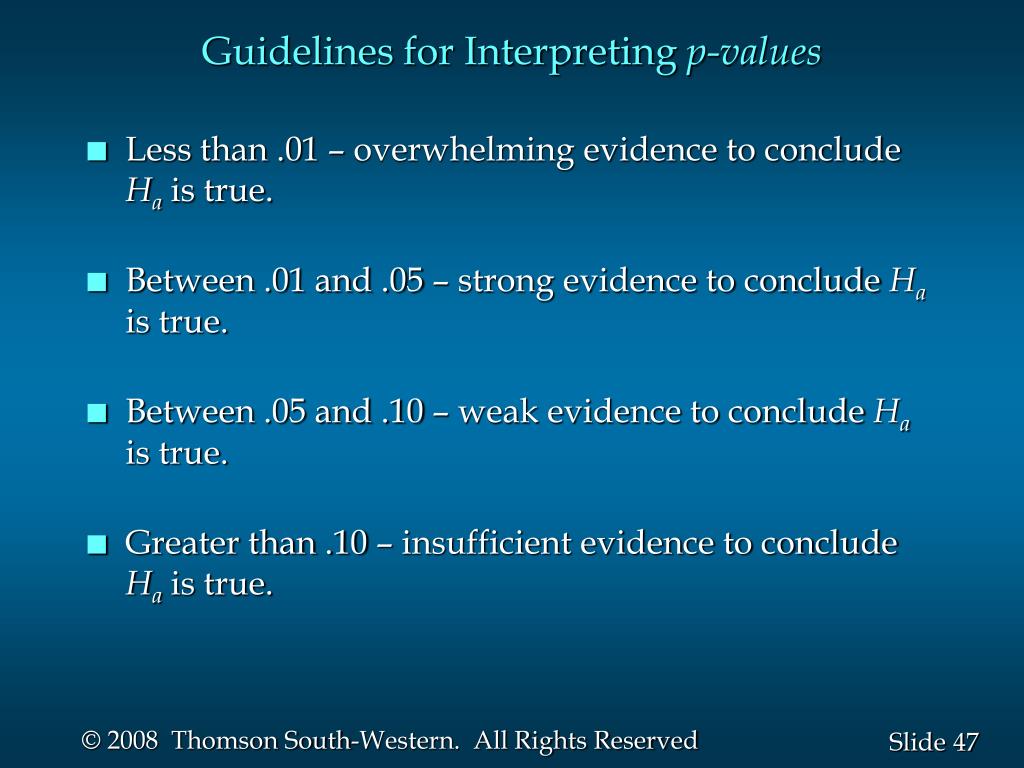 Guidelines for Interpreting p-values

■ Less than .01 – overwhelming evidence to conclude $H_a$ is true.

■ Between .01 and .05 – strong evidence to conclude $H_a$ is true.

■ Between .05 and .10 – weak evidence to conclude $H_a$ is true.

■ Greater than .10 – insufficient evidence to conclude $H_a$ is true.

© 2008 Thomson South-Western. All Rights Reserved

Slide 47